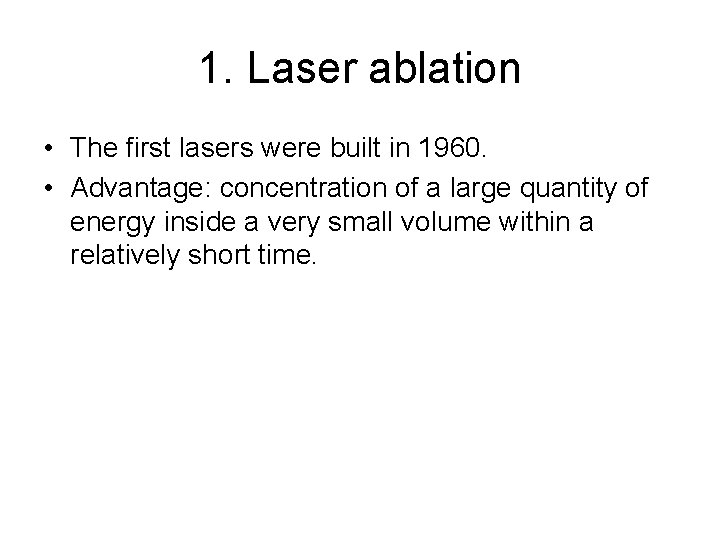 1. Laser ablation

• The first lasers were built in 1960.
• Advantage: concentration of a large quantity of energy inside a very small volume within a relatively short time.